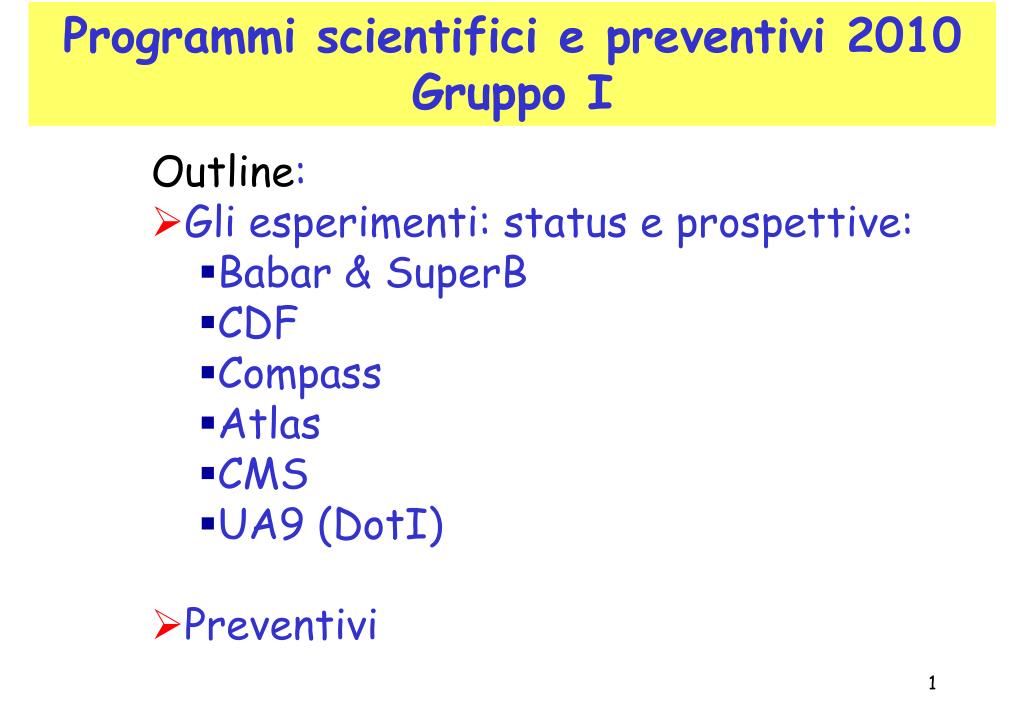 Programmi scientifici e preventivi 2010
Gruppo I

Outline:
➢Gli esperimenti: status e prospettive:
▪Babar & SuperB
▪CDF
▪Compass
▪Atlas
▪CMS
▪UA9 (DotI)

➢Preventivi

1